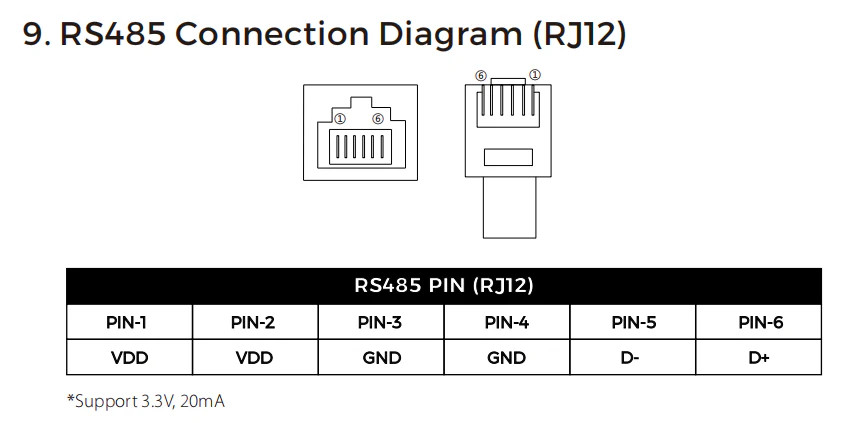 9. RS485 Connection Diagram (RJ12)

① ⑥

⑥ ①

| RS485 PIN (RJ12) | | | | | |
|---|---|---|---|---|---|
| PIN-1 | PIN-2 | PIN-3 | PIN-4 | PIN-5 | PIN-6 |
| VDD | VDD | GND | GND | D- | D+ |

*Support 3.3V, 20mA